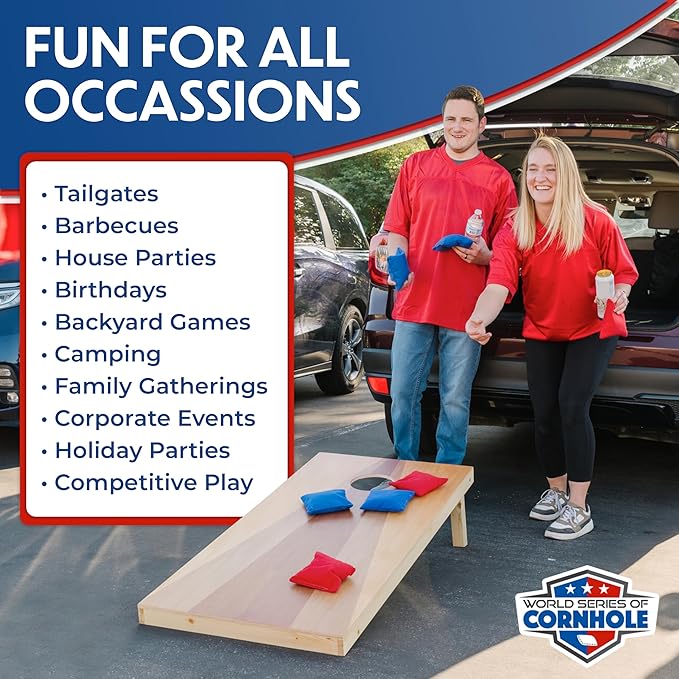 FUN FOR ALL OCCASSIONS

• Tailgates
• Barbecues
• House Parties
• Birthdays
• Backyard Games
• Camping
• Family Gatherings
• Corporate Events
• Holiday Parties
• Competitive Play

WORLD SERIES OF CORNHOLE